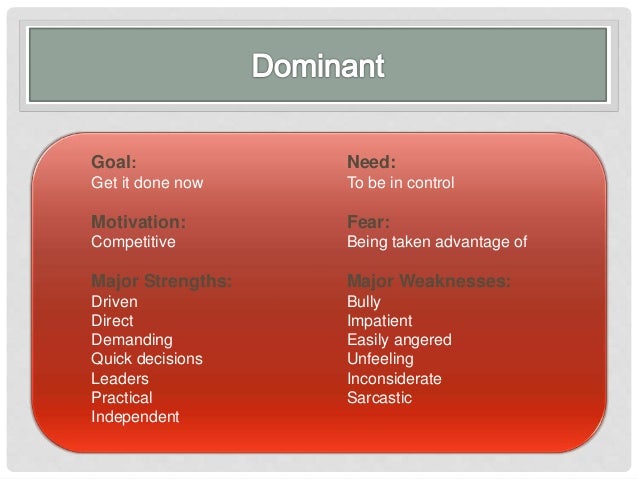 Dominant

Goal:
Get it done now

Motivation:
Competitive

Major Strengths:
Driven
Direct
Demanding
Quick decisions
Leaders
Practical
Independent

Need:
To be in control

Fear:
Being taken advantage of

Major Weaknesses:
Bully
Impatient
Easily angered
Unfeeling
Inconsiderate
Sarcastic